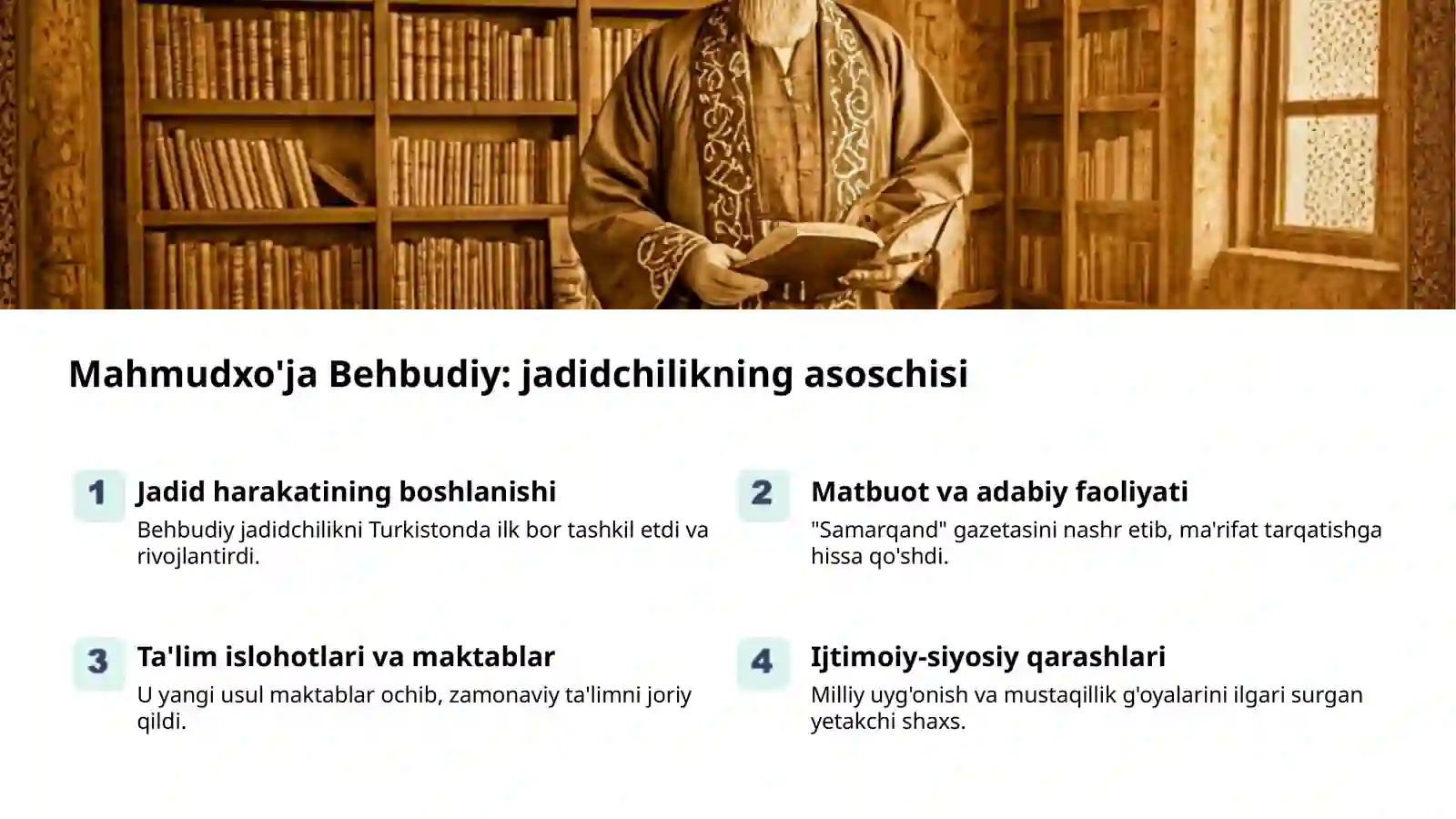 Mahmudxo'ja Behbudiy: jadidchilikning asoschisi

1

Jadid harakatining boshlanishi

Behbudiy jadidchilikni Turkistonda ilk bor tashkil etdi va rivojlantirdi.

2

Matbuot va adabiy faoliyati

"Samarqand" gazetasini nashr etib, ma'rifat tarqatishga hissa qo'shdi.

3

Ta'lim islohotlari va maktablar

U yangi usul maktablar ochib, zamonaviy ta'limni joriy qildi.

4

Ijtimoiy-siyosiy qarashlari

Milliy uyg'onish va mustaqillik g'oyalarini ilgari surgan yetakchi shaxs.